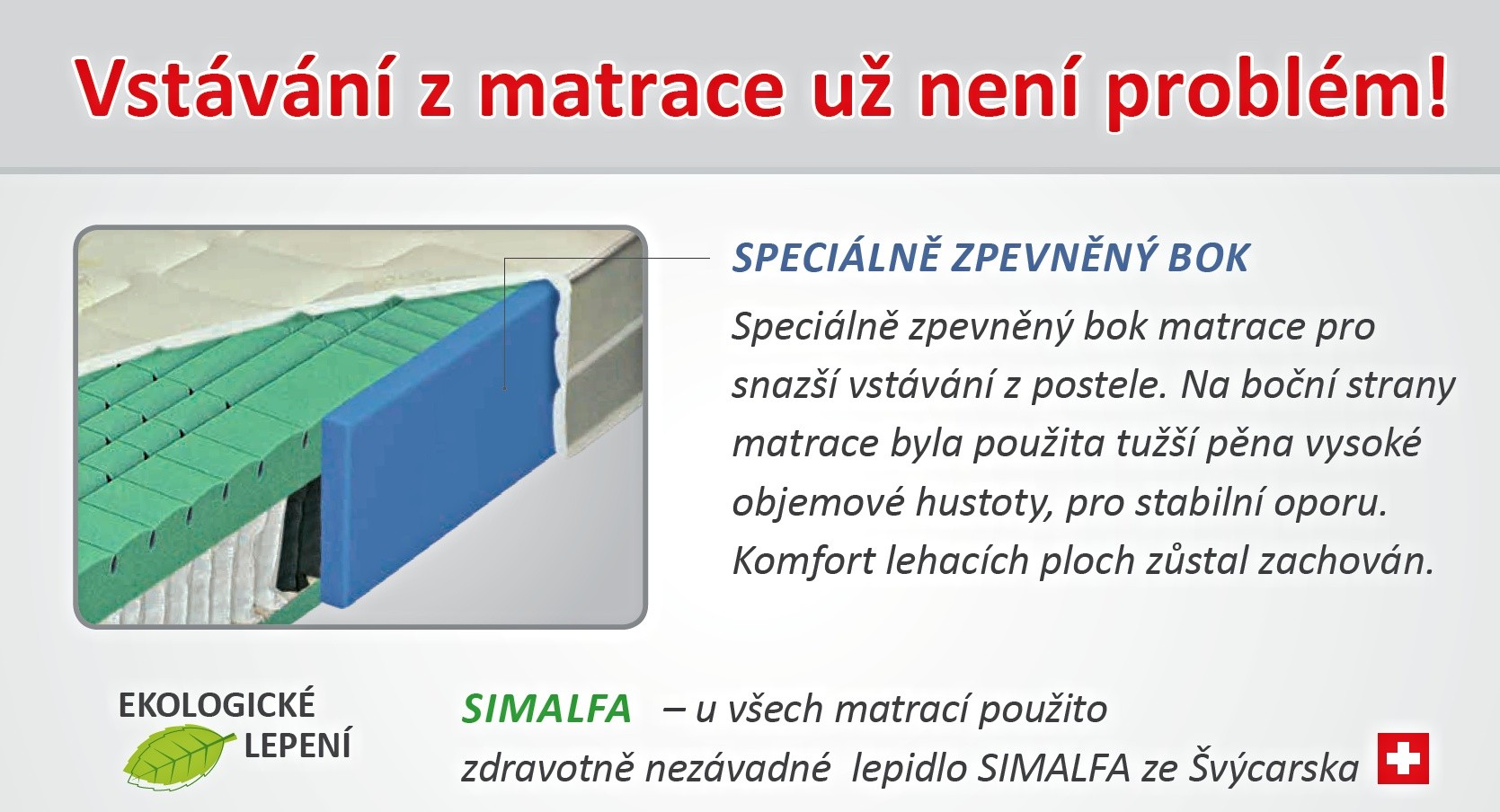 Vstávání z matrace už není problém!

SPECIÁLNĚ ZPEVNĚNÝ BOK

Speciálně zpevněný bok matrace pro snazší vstávání z postele. Na boční strany matrace byla použita tužší pěna vysoké objemové hustoty, pro stabilní oporu. Komfort lehacích ploch zůstal zachován.

EKOLOGICKÉ LEPENÍ

SIMALFA – u všech matrací použito zdravotně nezávadné lepidlo SIMALFA ze Švýcarska